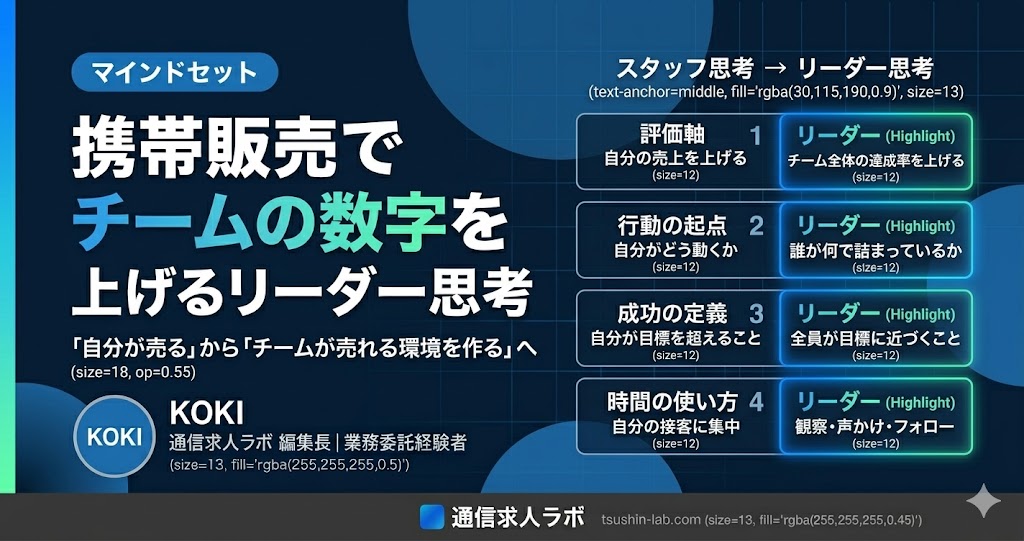 マインドセット

携帯販売で
チームの数字を
上げるリーダー思考

「自分が売る」から「チームが売れる環境を作る」へ
(size=18, op=0.55)

KOKI

KOKI
通信求人ラボ 編集長 | 業務委託経験者
(size=13, fill='rgba(255,255,255,0.5)')

スタッフ思考 → リーダー思考
(text-anchor=middle, fill='rgba(30,115,190,0.9)', size=13)

評価軸 1
自分の売上を上げる
(size=12)

リーダー (Highlight)
チーム全体の達成率を上げる
(size=12)

行動の起点 2
自分がどう動くか
(size=12)

リーダー (Highlight)
誰が何で詰まっているか
(size=12)

成功の定義 3
自分が目標を超えること
(size=12)

リーダー (Highlight)
全員が目標に近づくこと
(size=12)

時間の使い方 4
自分の接客に集中
(size=12)

リーダー (Highlight)
観察・声かけ・フォロー
(size=12)

通信求人ラボ tsushin-lab.com (size=13, fill='rgba(255,255,255,0.45)')